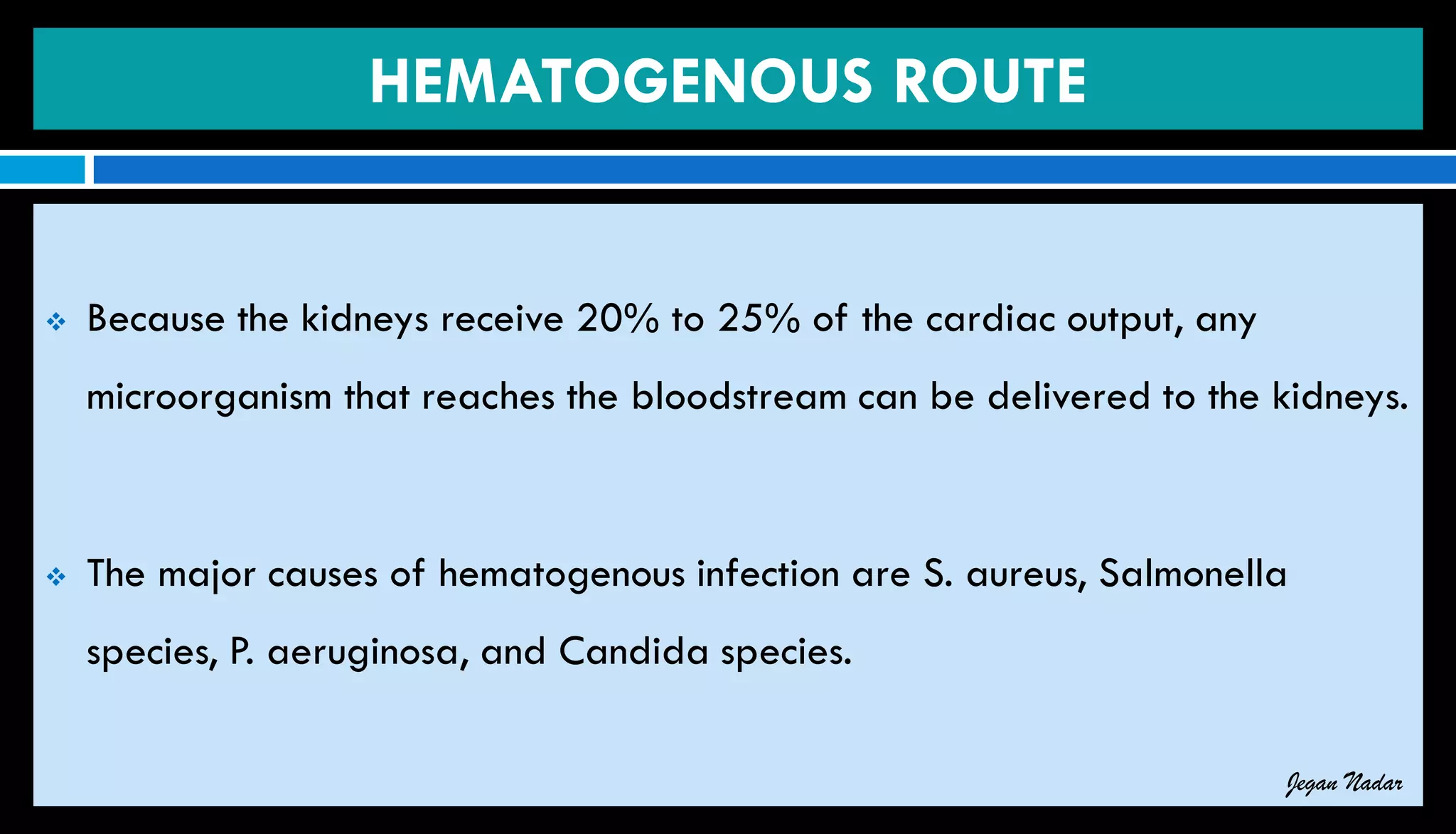 HEMATOGENOUS ROUTE

❖ Because the kidneys receive 20% to 25% of the cardiac output, any microorganism that reaches the bloodstream can be delivered to the kidneys.

❖ The major causes of hematogenous infection are S. aureus, Salmonella species, P. aeruginosa, and Candida species.

Jegan Nadar